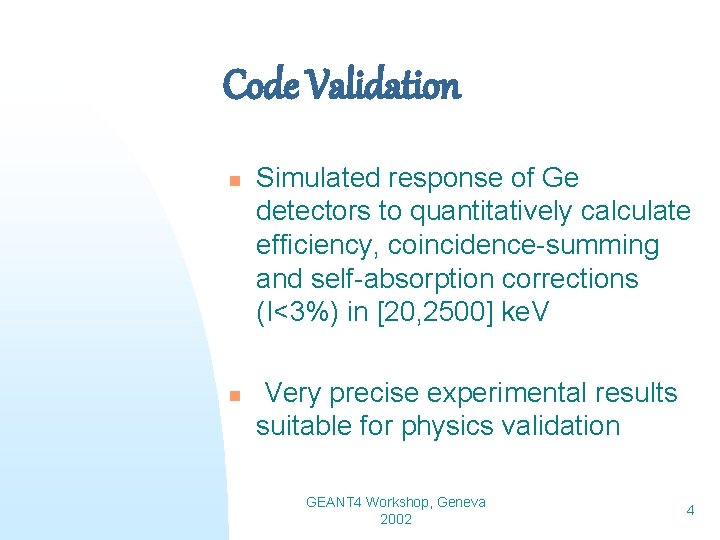 Code Validation

Simulated response of Ge detectors to quantitatively calculate efficiency, coincidence-summing and self-absorption corrections (I<3%) in [20,2500] keV

Very precise experimental results suitable for physics validation

GEANT4 Workshop, Geneva 2002

4